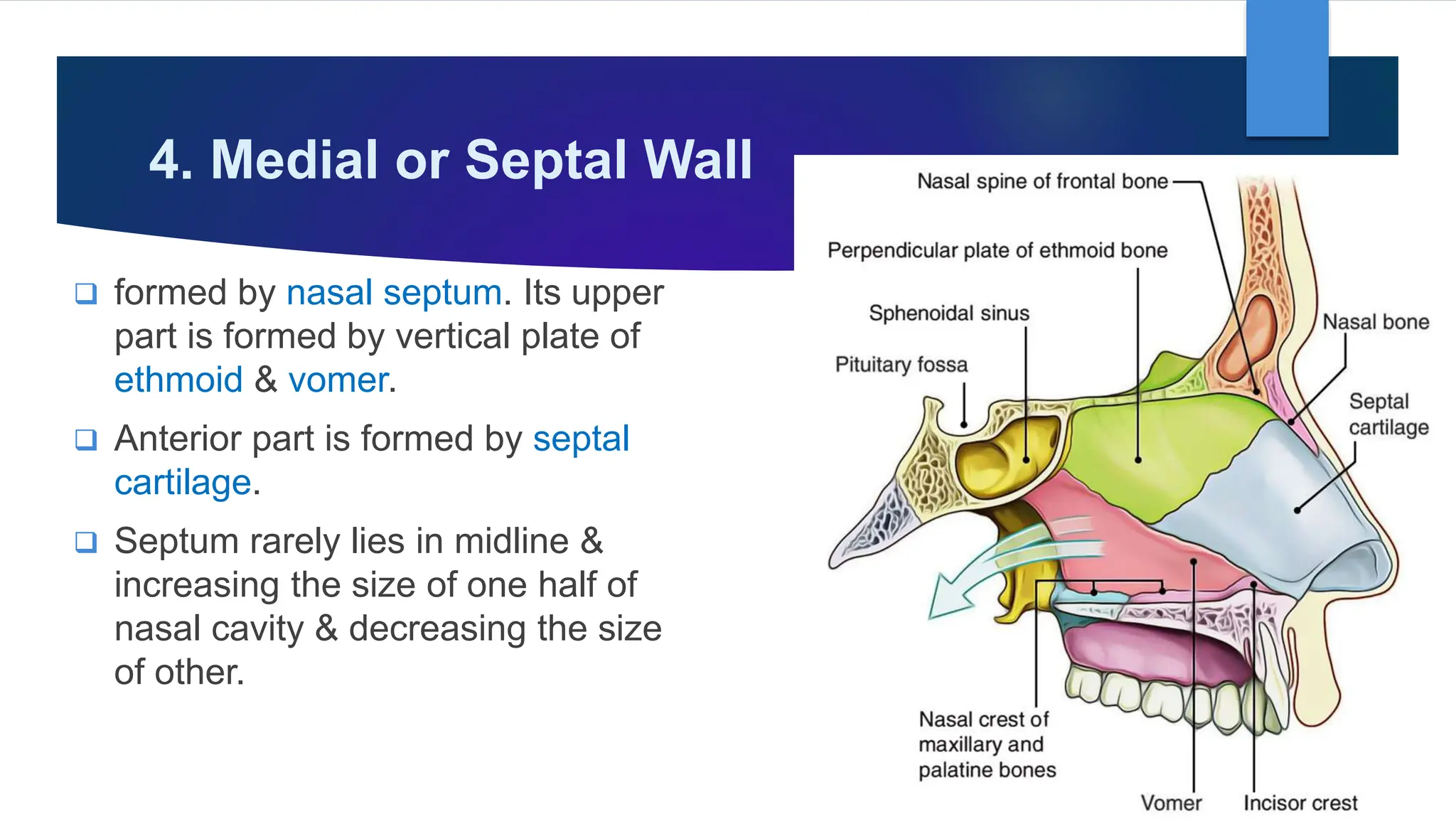 4. Medial or Septal Wall

❑ formed by nasal septum. Its upper part is formed by vertical plate of ethmoid & vomer.

❑ Anterior part is formed by septal cartilage.

❑ Septum rarely lies in midline & increasing the size of one half of nasal cavity & decreasing the size of other.

Nasal spine of frontal bone

Perpendicular plate of ethmoid bone

Sphenoidal sinus

Pituitary fossa

Nasal bone

Septal cartilage

Nasal crest of maxillary and palatine bones

Vomer

Incisor crest